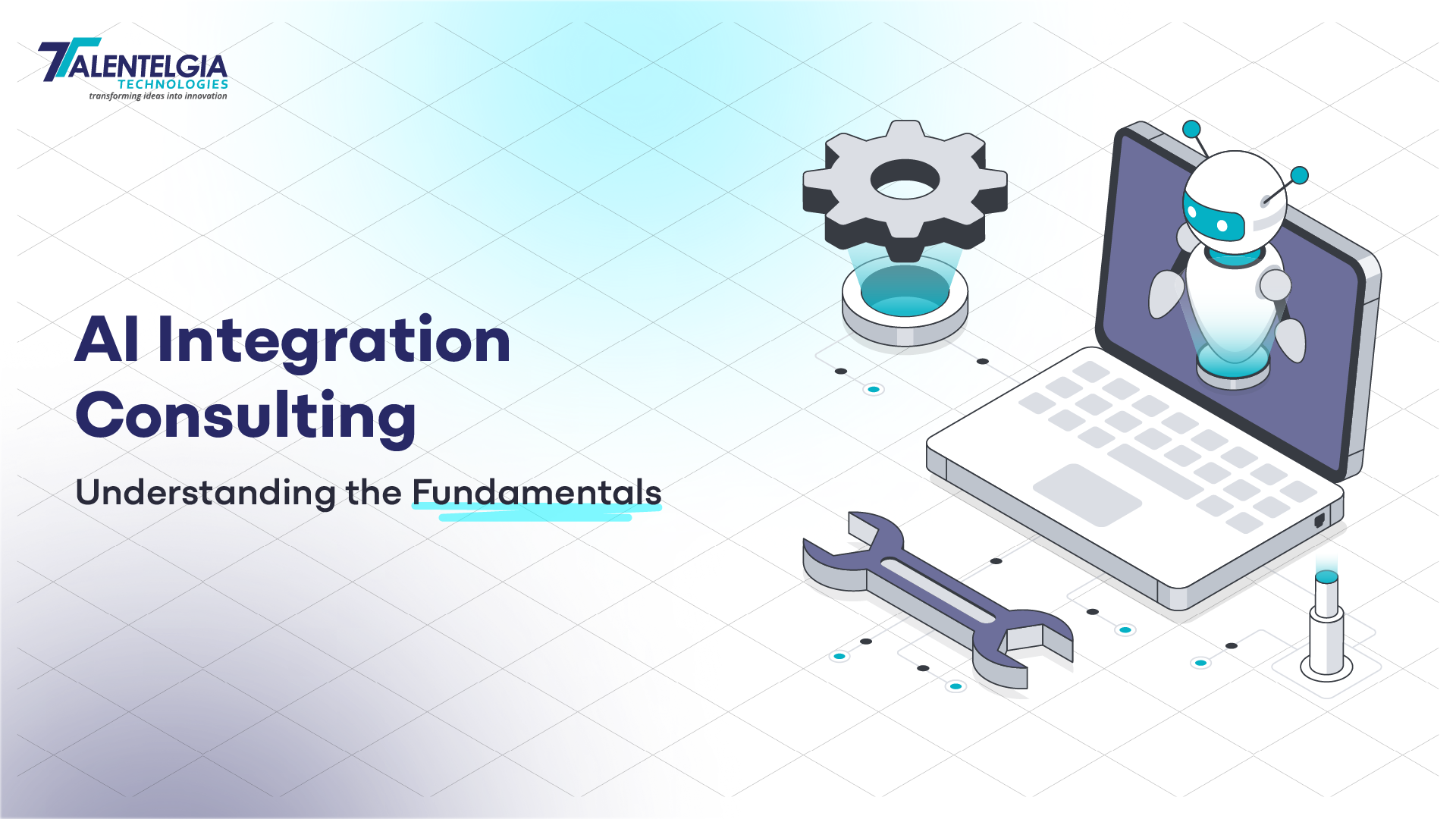 TALENTELGIA
TECHNOLOGIES
transforming ideas into innovation

AI Integration Consulting

Understanding the Fundamentals